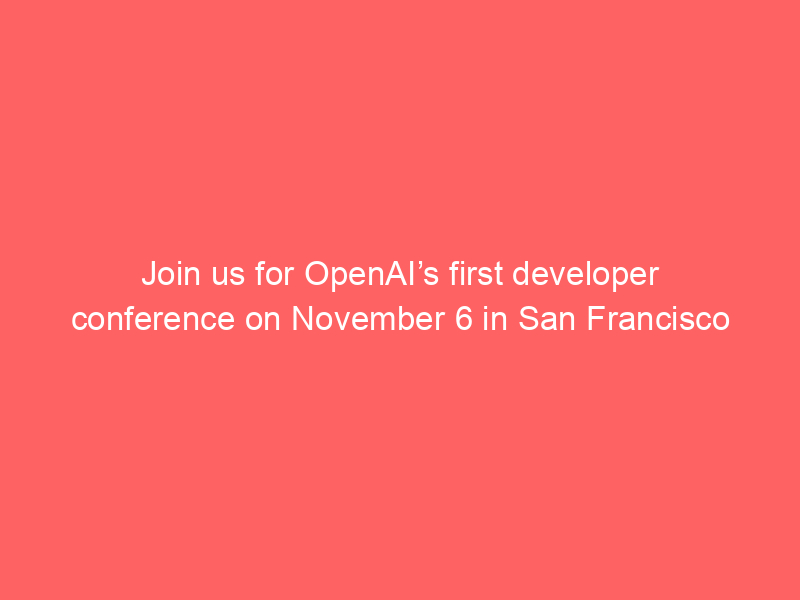 Join us for OpenAI’s first developer conference on November 6 in San Francisco